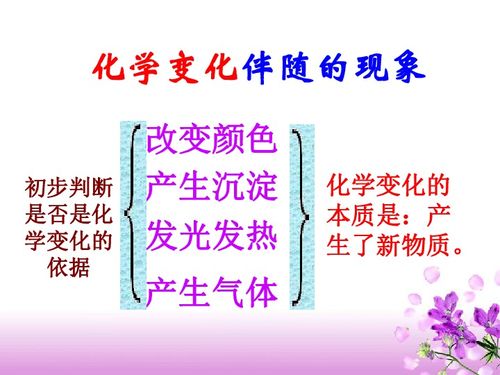 化学变化伴随的现象

初步判断是否是化学变化的依据

改变颜色
产生沉淀
发光发热
产生气体

化学变化的本质是：产生了新物质。